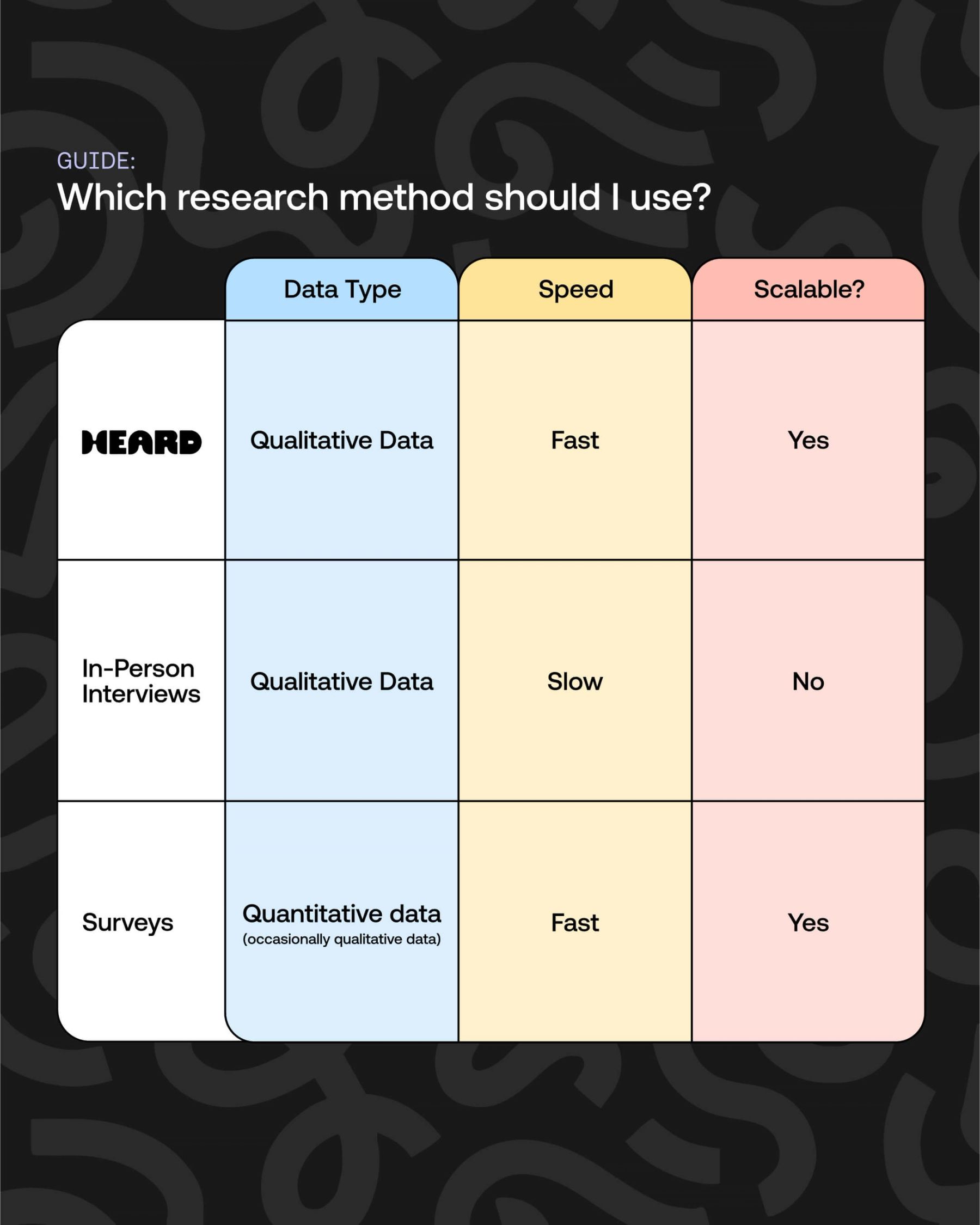 GUIDE:
Which research method should I use?

| | Data Type | Speed | Scalable? |
|---|---|---|---|
| HEARD | Qualitative Data | Fast | Yes |
| In-Person Interviews | Qualitative Data | Slow | No |
| Surveys | Quantitative data (occasionally qualitative data) | Fast | Yes |